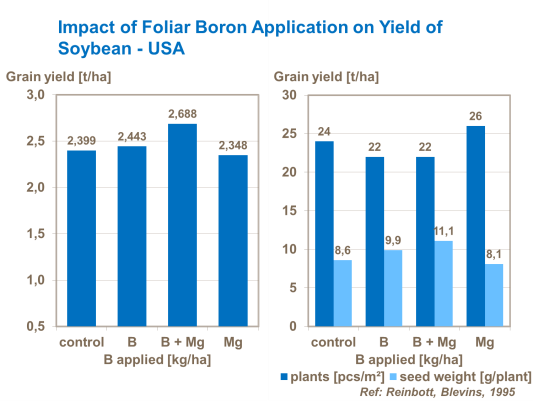 Impact of Foliar Boron Application on Yield of Soybean - USA

Grain yield [t/ha]

3,0
2,5
2,0
1,5
1,0
0,5

2,399
2,443
2,688
2,348

control
B
B + Mg
Mg

B applied [kg/ha]

Grain yield [t/ha]

30
25
20
15
10
5
0

24
8,6
22
9,9
22
11,1
26
8,1

control
B
B + Mg
Mg

B applied [kg/ha]

plants [pcs/m²] seed weight [g/plant]

Ref: Reinbott, Blevins, 1995